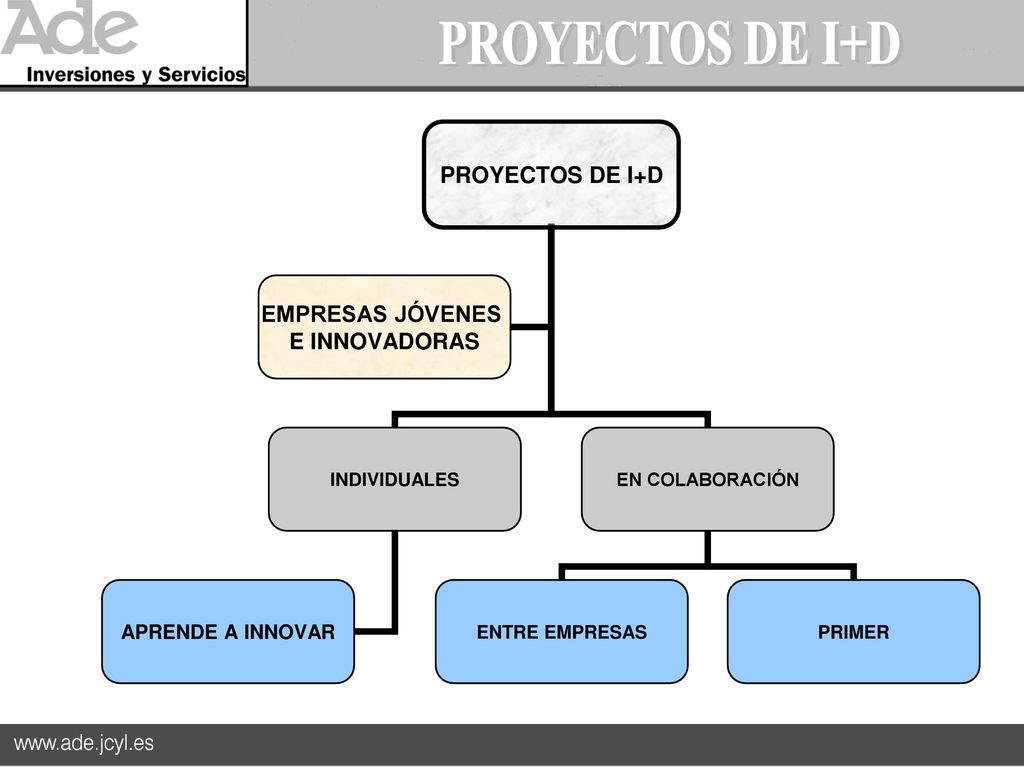 Ade
Inversiones y Servicios

PROYECTOS DE I+D

PROYECTOS DE I+D

EMPRESAS JÓVENES E INNOVADORAS

INDIVIDUALES

EN COLABORACIÓN

APRENDE A INNOVAR

ENTRE EMPRESAS

PRIMER

www.ade.jcyl.es